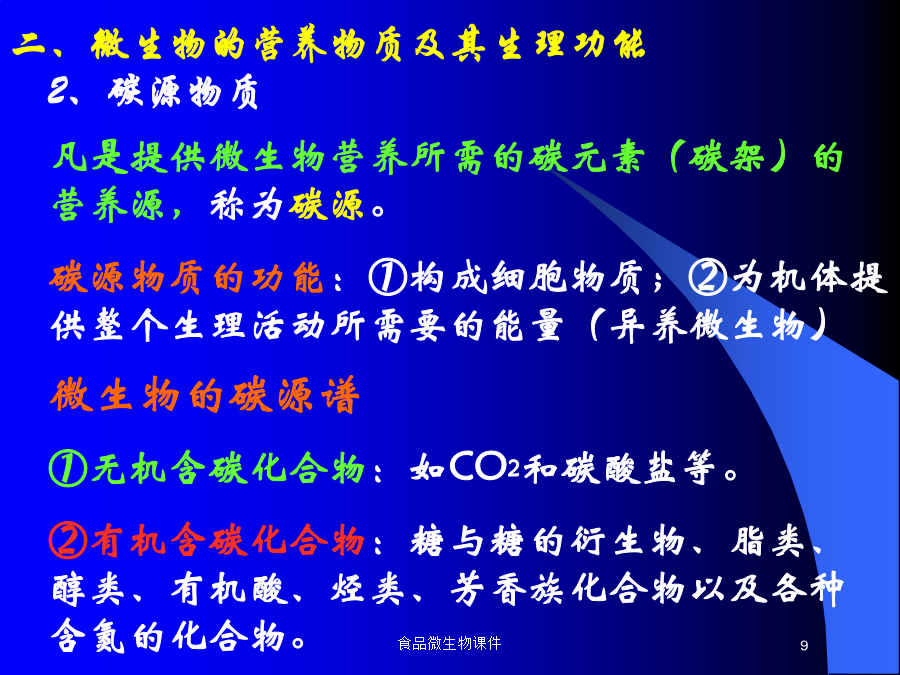 二、微生物的营养物质及其生理功能

2、碳源物质

凡是提供微生物营养所需的碳元素（碳架）的营养源，称为碳源。

碳源物质的功能：①构成细胞物质；②为机体提供整个生理活动所需要的能量（异养微生物）

微生物的碳源谱

①无机含碳化合物：如$CO_2$和碳酸盐等。

②有机含碳化合物：糖与糖的衍生物、脂类、醇类、有机酸、烃类、芳香族化合物以及各种含氮的化合物。

食品微生物课件

9